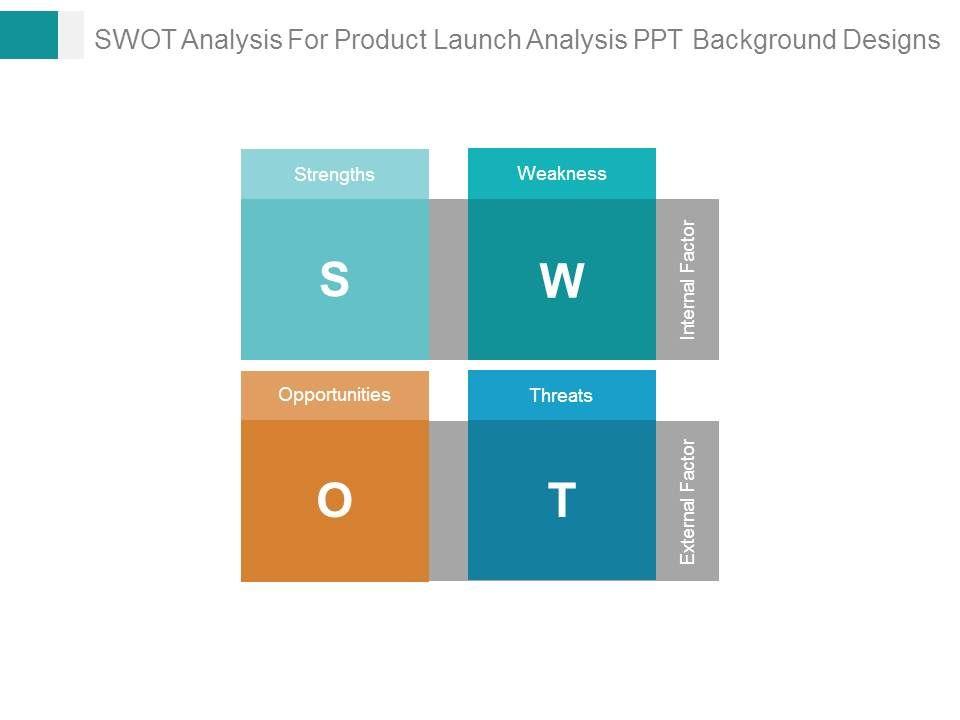 SWOT Analysis For Product Launch Analysis PPT Background Designs

Strengths

S

Weakness

W

Internal Factor

Opportunities

O

Threats

T

External Factor